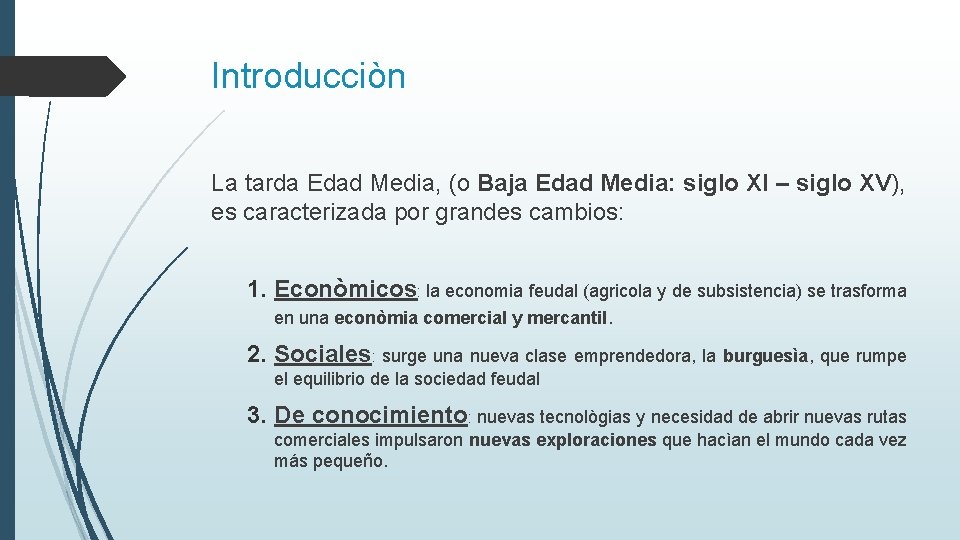 Introducciòn

La tarda Edad Media, (o Baja Edad Media: siglo XI – siglo XV), es caracterizada por grandes cambios:

1. Econòmicos: la economia feudal (agricola y de subsistencia) se trasforma en una econòmia comercial y mercantil.

2. Sociales: surge una nueva clase emprendedora, la burguesìa, que rumpe el equilibrio de la sociedad feudal

3. De conocimiento: nuevas tecnològias y necesidad de abrir nuevas rutas comerciales impulsaron nuevas exploraciones que hacìan el mundo cada vez más pequeño.